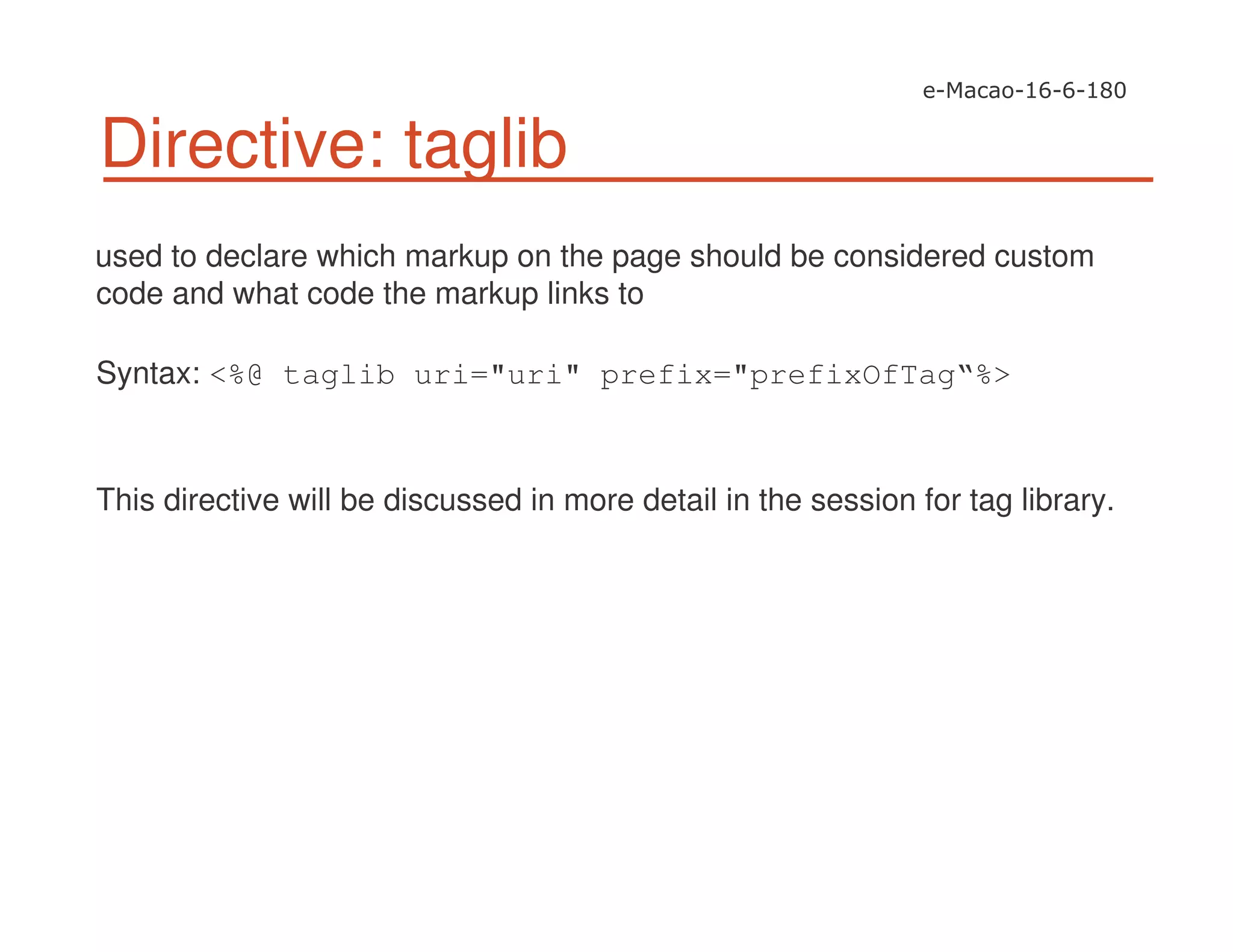 e-Macao-16-6-180

Directive: taglib

used to declare which markup on the page should be considered custom code and what code the markup links to

Syntax: <%@ taglib uri="uri" prefix="prefixOfTag“%>

This directive will be discussed in more detail in the session for tag library.